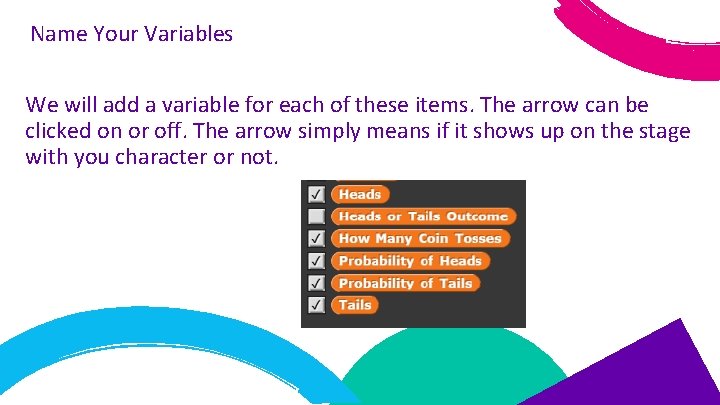 Name Your Variables

We will add a variable for each of these items. The arrow can be clicked on or off. The arrow simply means if it shows up on the stage with you character or not.

Heads
Heads or Tails Outcome
How Many Coin Tosses
Probability of Heads
Probability of Tails
Tails